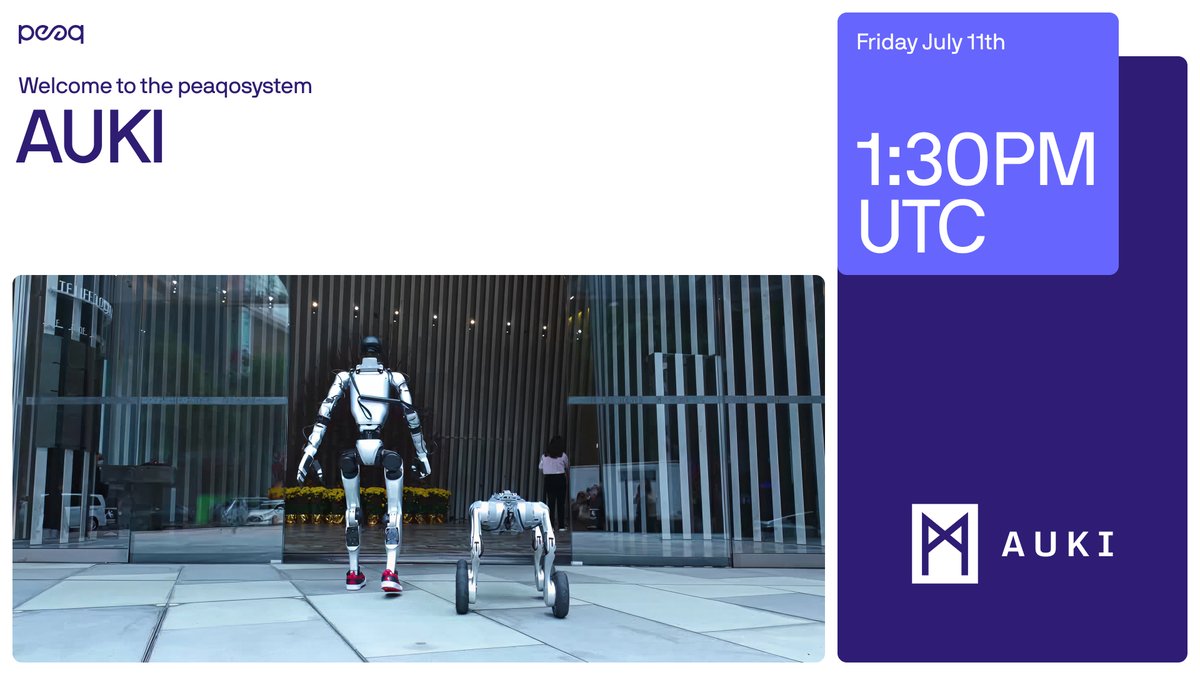 peaq

Welcome to the peaqosystem

AUKI

Friday July 11th

1:30PM UTC

AUKI